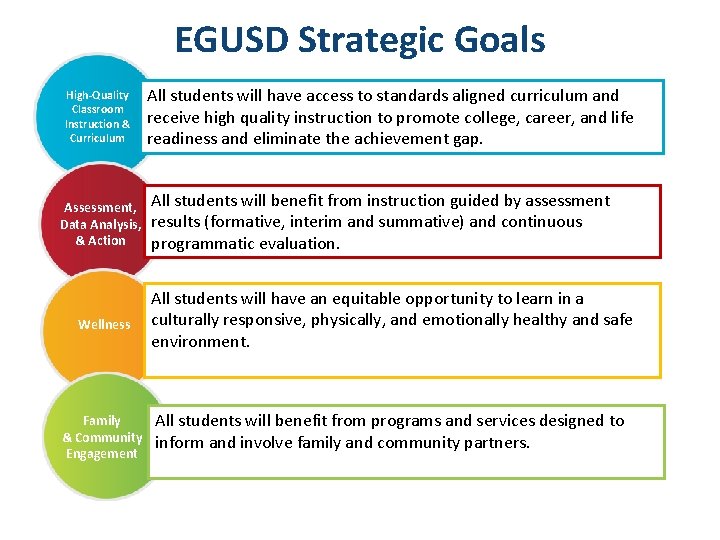 EGUSD Strategic Goals

High-Quality Classroom Instruction & Curriculum

All students will have access to standards aligned curriculum and receive high quality instruction to promote college, career, and life readiness and eliminate the achievement gap.

Assessment, Data Analysis, & Action

All students will benefit from instruction guided by assessment results (formative, interim and summative) and continuous programmatic evaluation.

Wellness

All students will have an equitable opportunity to learn in a culturally responsive, physically, and emotionally healthy and safe environment.

Family & Community Engagement

All students will benefit from programs and services designed to inform and involve family and community partners.